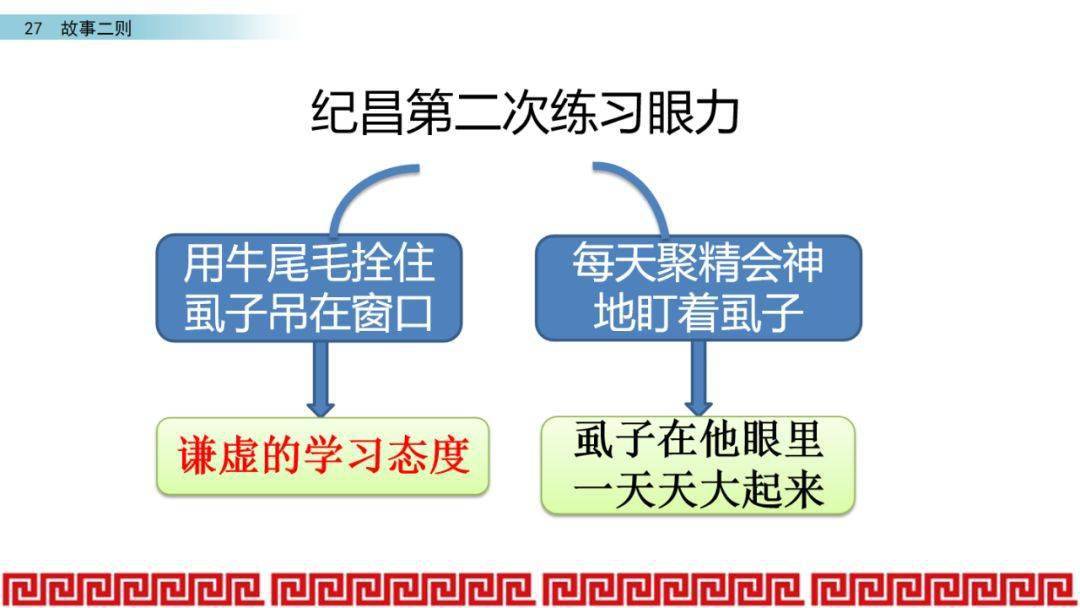 27 故事二则

纪昌第二次练习眼力

用牛尾毛拴住虱子吊在窗口

每天聚精会神地盯着虱子

谦虚的学习态度

虱子在他眼里一天天大起来